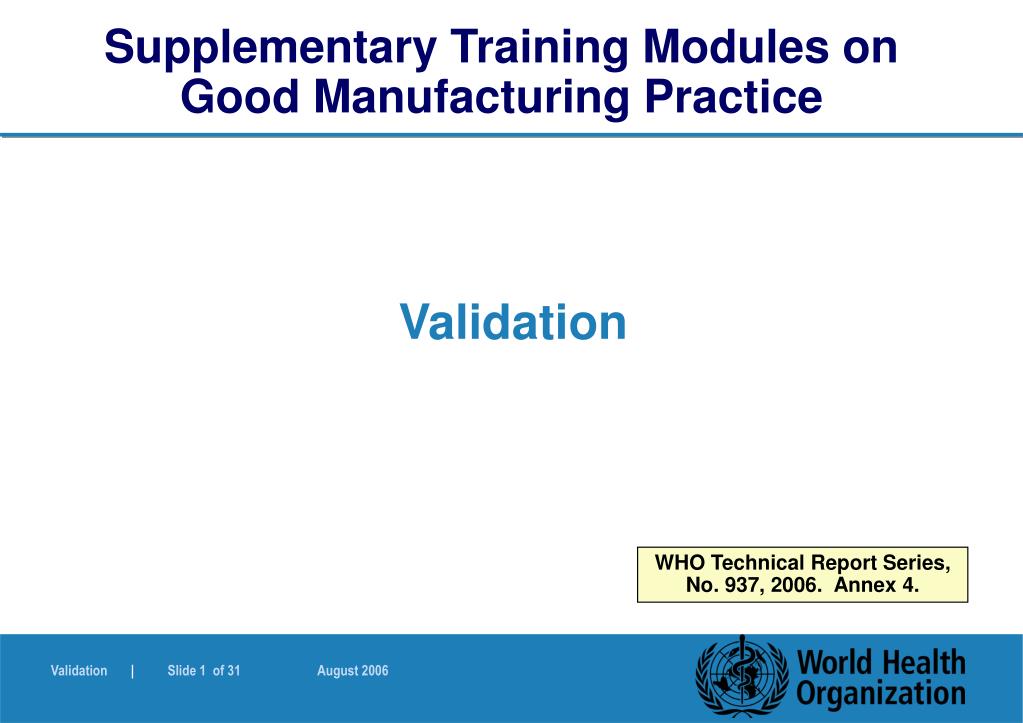 Supplementary Training Modules on Good Manufacturing Practice

Validation

WHO Technical Report Series, No. 937, 2006. Annex 4.

Validation | Slide 1 of 31 August 2006

World Health Organization